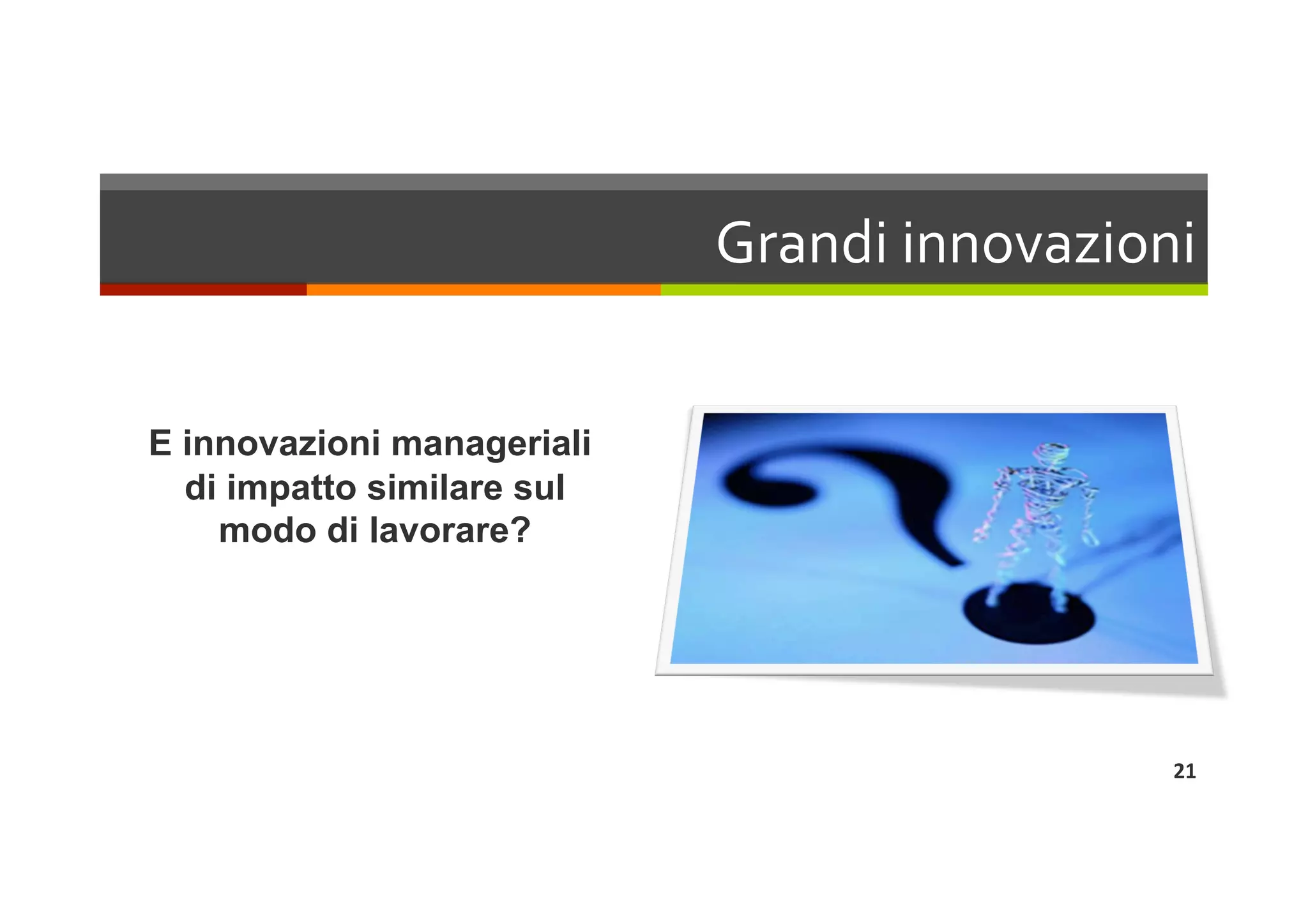 Grandi innovazioni

E innovazioni manageriali di impatto similare sul modo di lavorare?

21